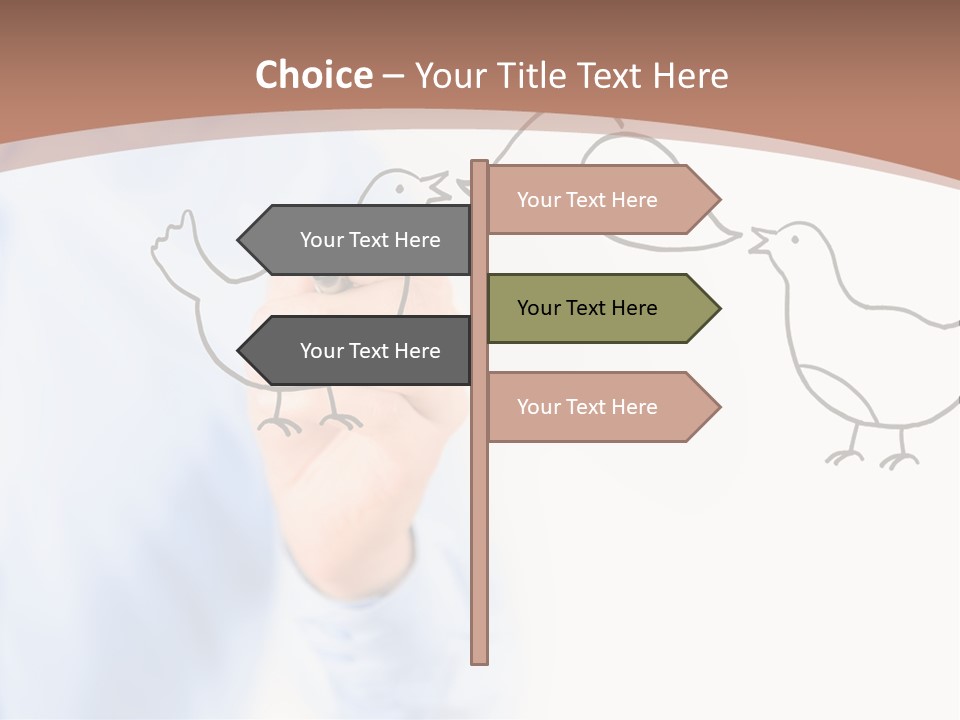 Choice – Your Title Text Here

Your Text Here

Your Text Here

Your Text Here

Your Text Here

Your Text Here